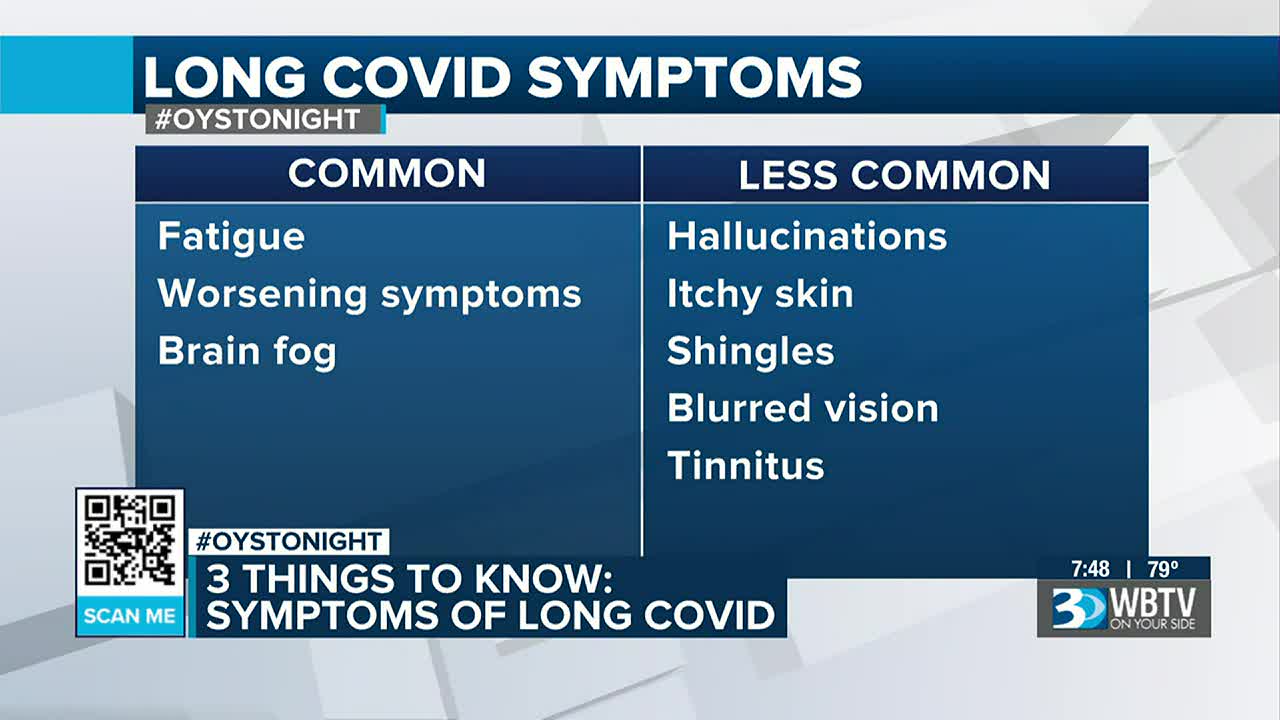 LONG COVID SYMPTOMS
#OYSTONIGHT

| COMMON | LESS COMMON |
|---|---|
| Fatigue | Hallucinations |
| Worsening symptoms | Itchy skin |
| Brain fog | Shingles |
| | Blurred vision |
| | Tinnitus |

SCAN ME
#OYSTONIGHT
3 THINGS TO KNOW: SYMPTOMS OF LONG COVID

7:48 | 79°
3 WBTV ON YOUR SIDE